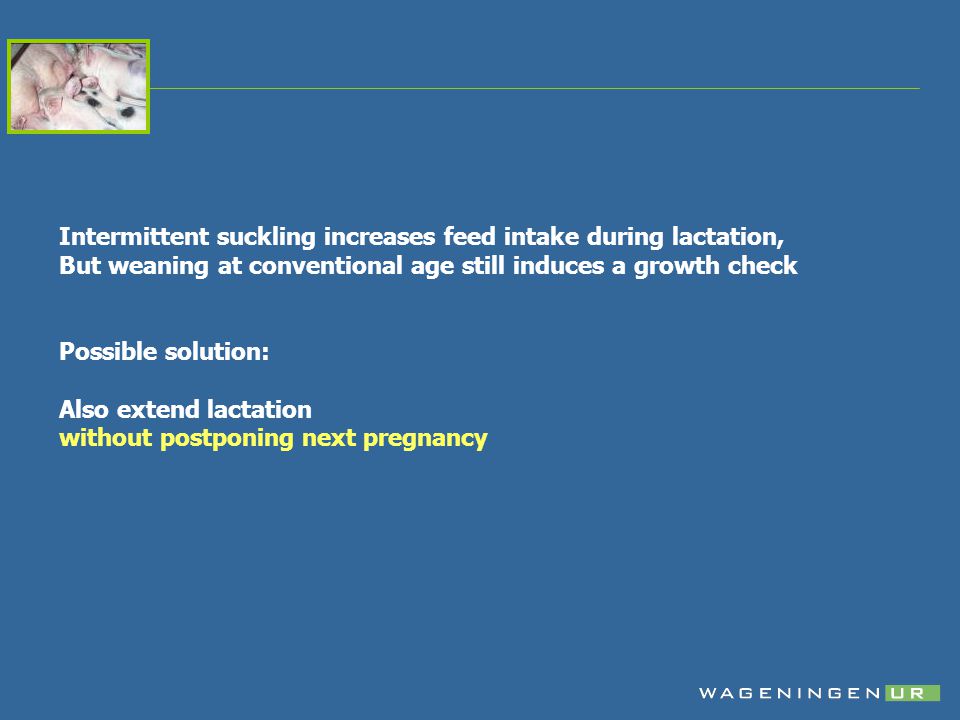 Intermittent suckling increases feed intake during lactation,
But weaning at conventional age still induces a growth check

Possible solution:

Also extend lactation
without postponing next pregnancy

WAGENINGEN UR